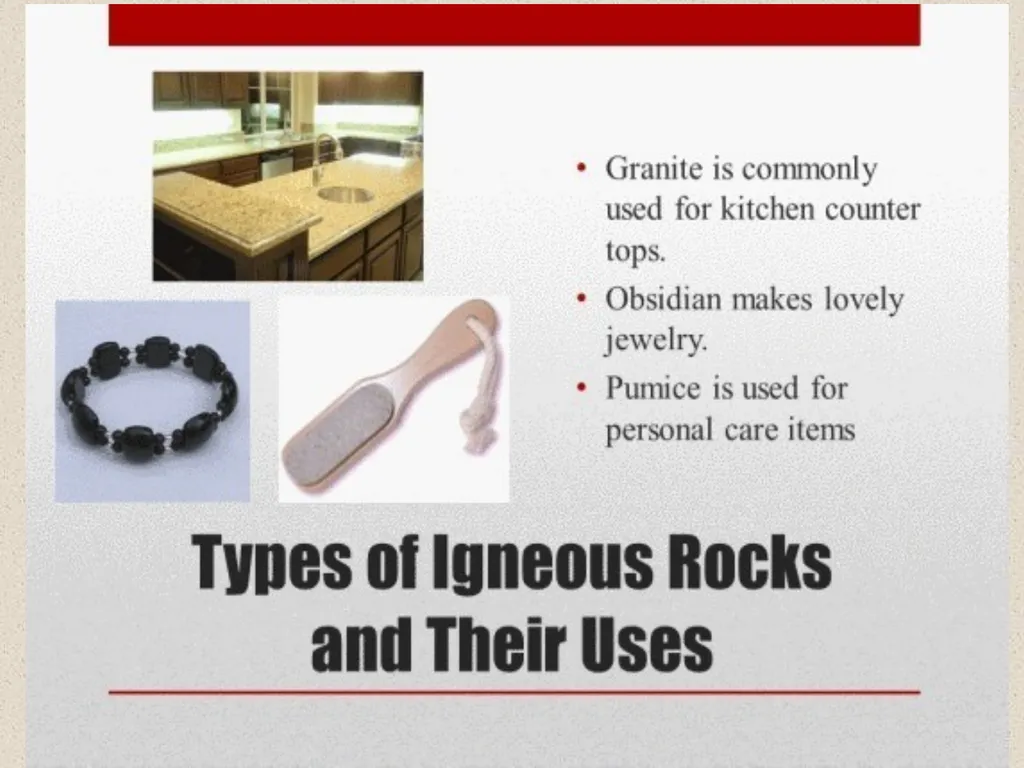 • Granite is commonly used for kitchen counter tops.
• Obsidian makes lovely jewelry.
• Pumice is used for personal care items

Types of Igneous Rocks and Their Uses